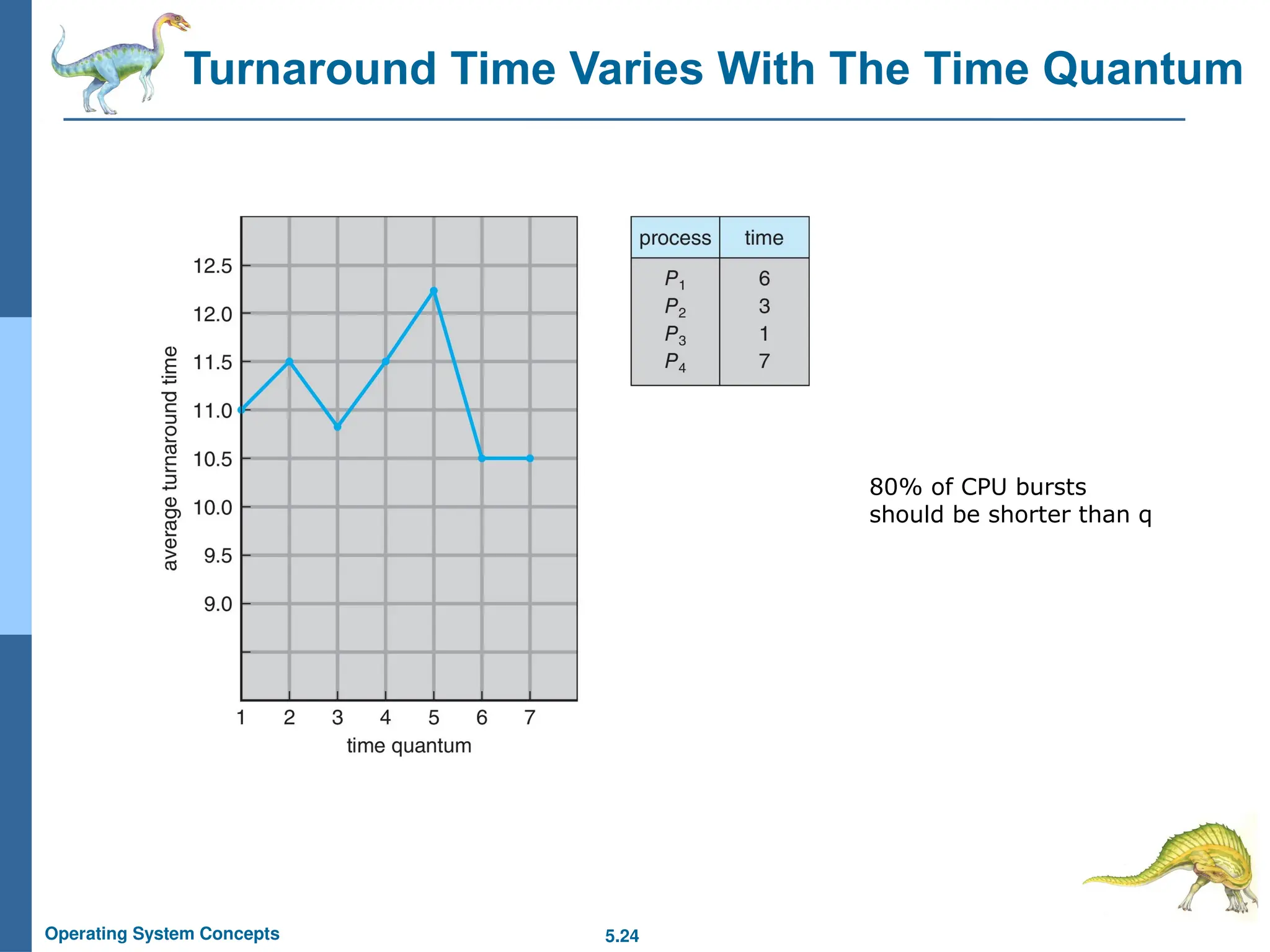 Turnaround Time Varies With The Time Quantum

average turnaround time

12.5
12.0
11.5
11.0
10.5
10.0
9.5
9.0

1 2 3 4 5 6 7

time quantum

| process | time |
|---|---|
| $P_1$ | 6 |
| $P_2$ | 3 |
| $P_3$ | 1 |
| $P_4$ | 7 |

80% of CPU bursts should be shorter than q

Operating System Concepts

5.24